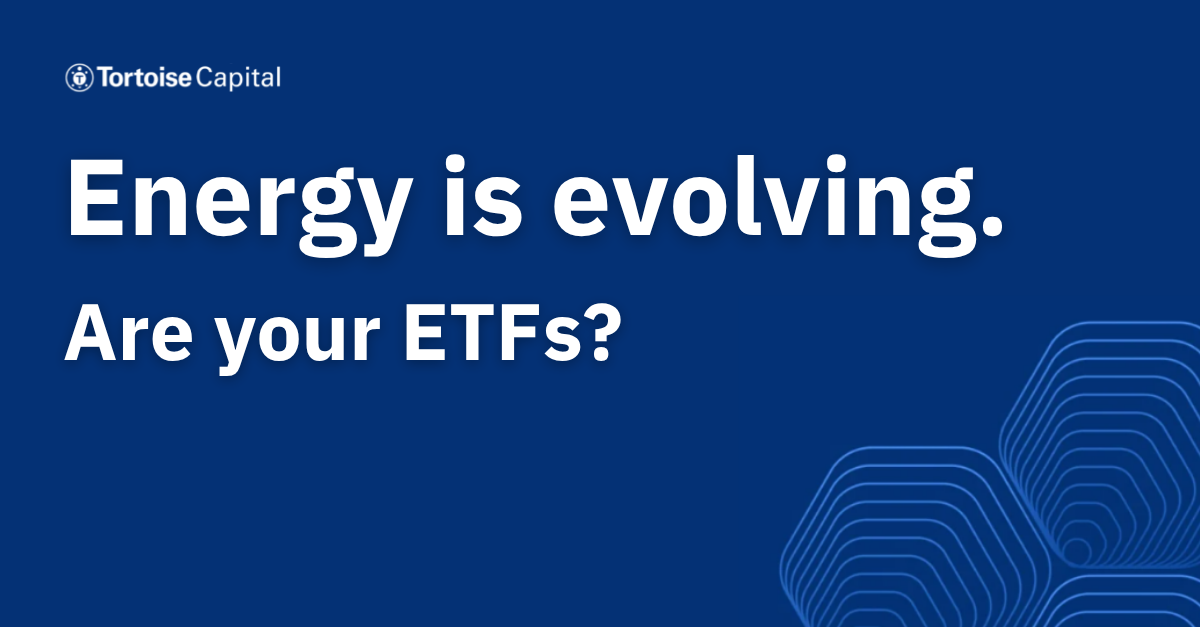 Tortoise Capital

Energy is evolving.

Are your ETFs?